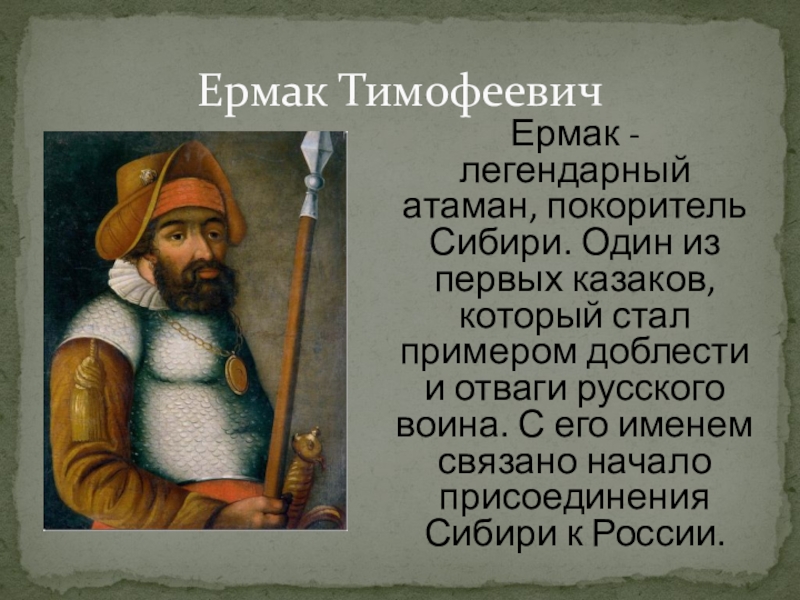 Ермак Тимофеевич

Ермак - легендарный атаман, покоритель Сибири. Один из первых казаков, который стал примером доблести и отваги русского воина. С его именем связано начало присоединения Сибири к России.